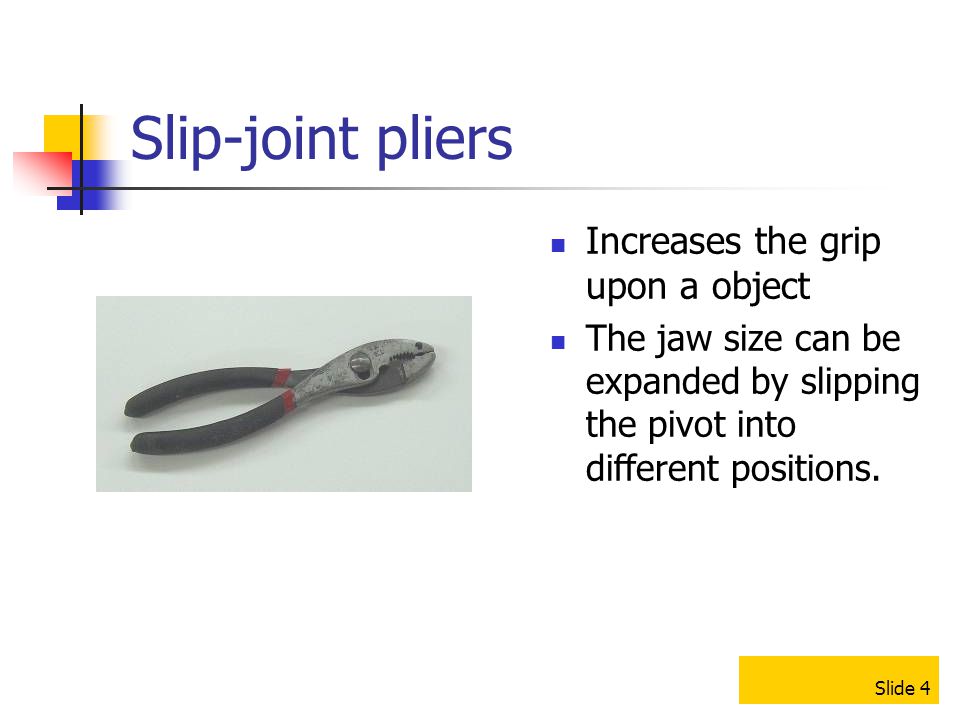 Slip-joint pliers

- Increases the grip upon a object
- The jaw size can be expanded by slipping the pivot into different positions.

Slide 4